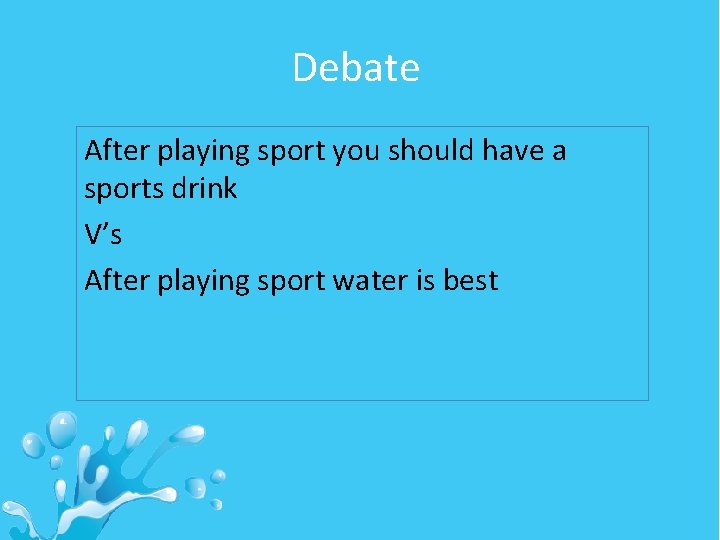 Debate

After playing sport you should have a sports drink

V’s

After playing sport water is best